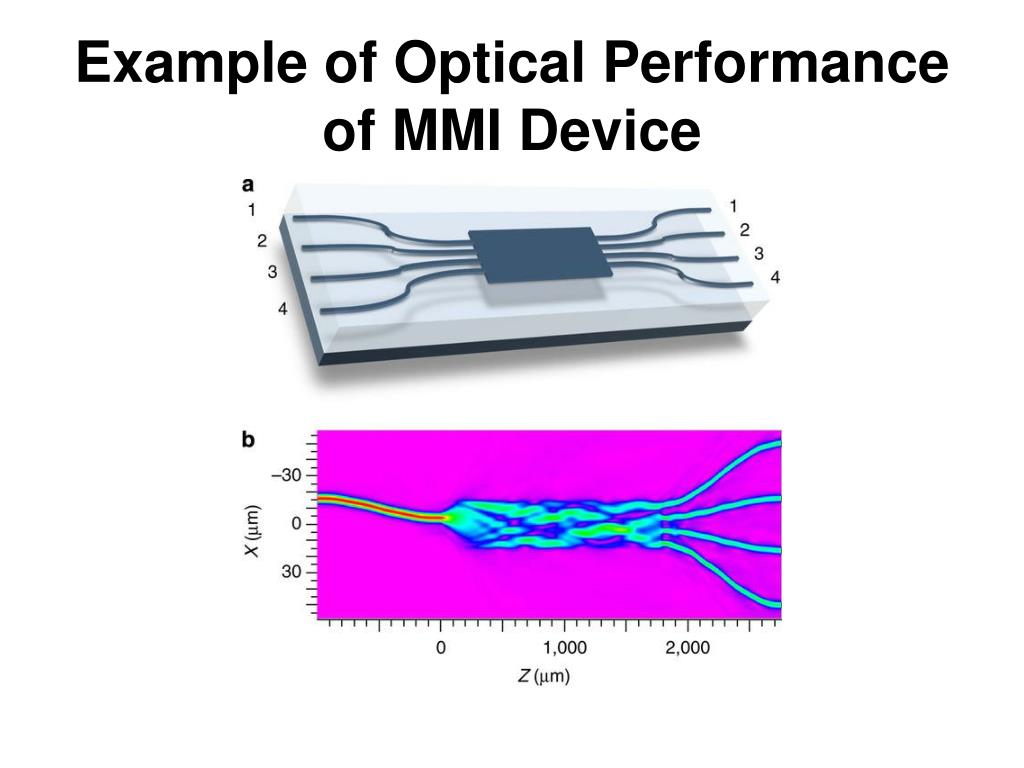 Example of Optical Performance of MMI Device

a

1
2
3
4

1
2
3
4

b

–30
0
30

$X$ (μm)

0
1,000
2,000

$Z$ (μm)